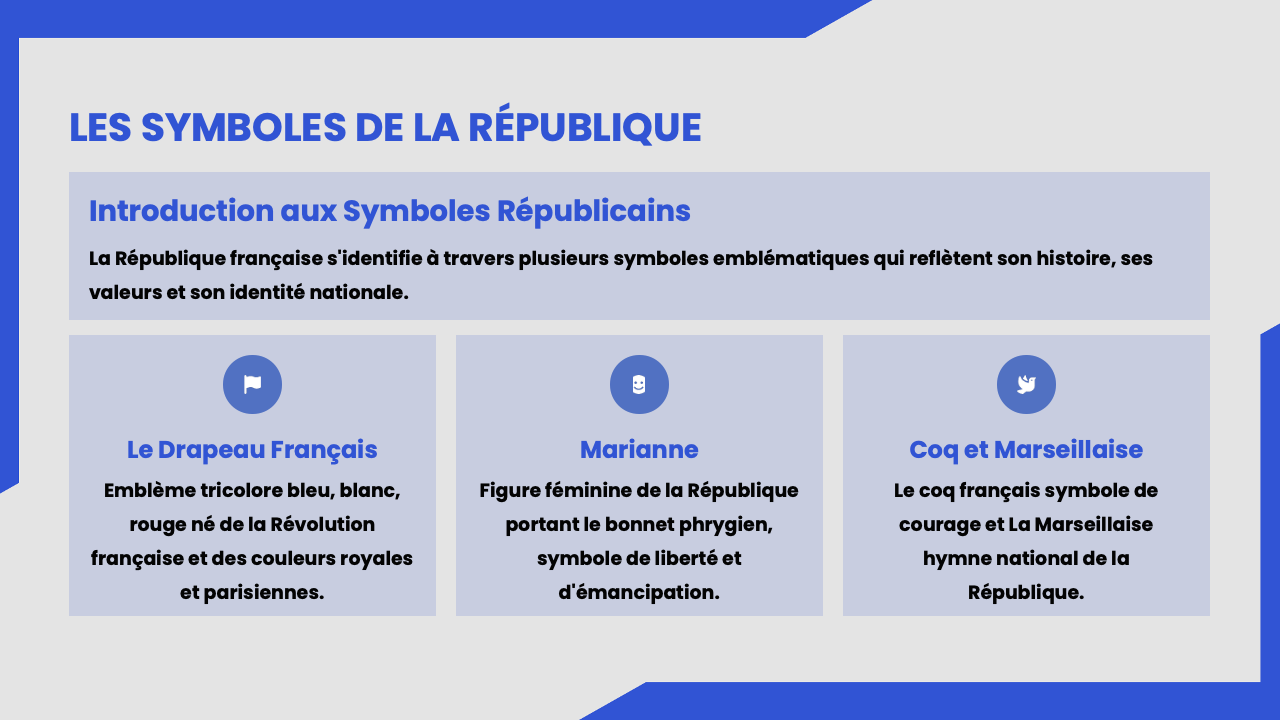 LES SYMBOLES DE LA RÉPUBLIQUE

Introduction aux Symboles Républicains

La République française s'identifie à travers plusieurs symboles emblématiques qui reflètent son histoire, ses valeurs et son identité nationale.

Le Drapeau Français

Emblème tricolore bleu, blanc, rouge né de la Révolution française et des couleurs royales et parisiennes.

Marianne

Figure féminine de la République portant le bonnet phrygien, symbole de liberté et d'émancipation.

Coq et Marseillaise

Le coq français symbole de courage et La Marseillaise hymne national de la République.